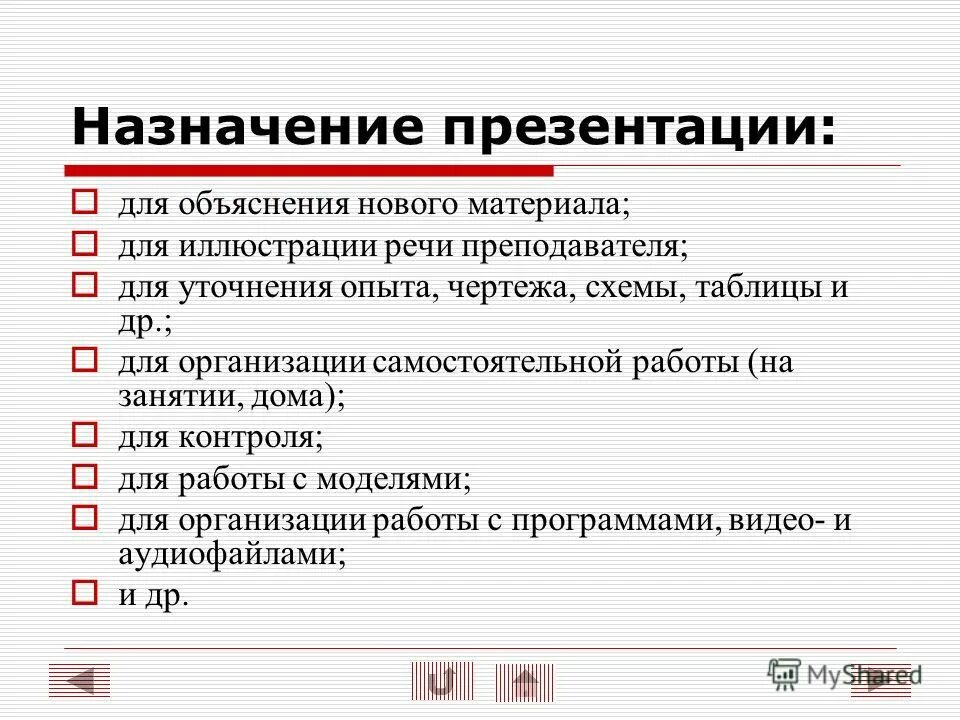 Назначение презентации:

для объяснения нового материала;

для иллюстрации речи преподавателя;

для уточнения опыта, чертежа, схемы, таблицы и др.;

для организации самостоятельной работы (на занятии, дома);

для контроля;

для работы с моделями;

для организации работы с программами, видео- и аудиофайлами;

и др.

MyShared